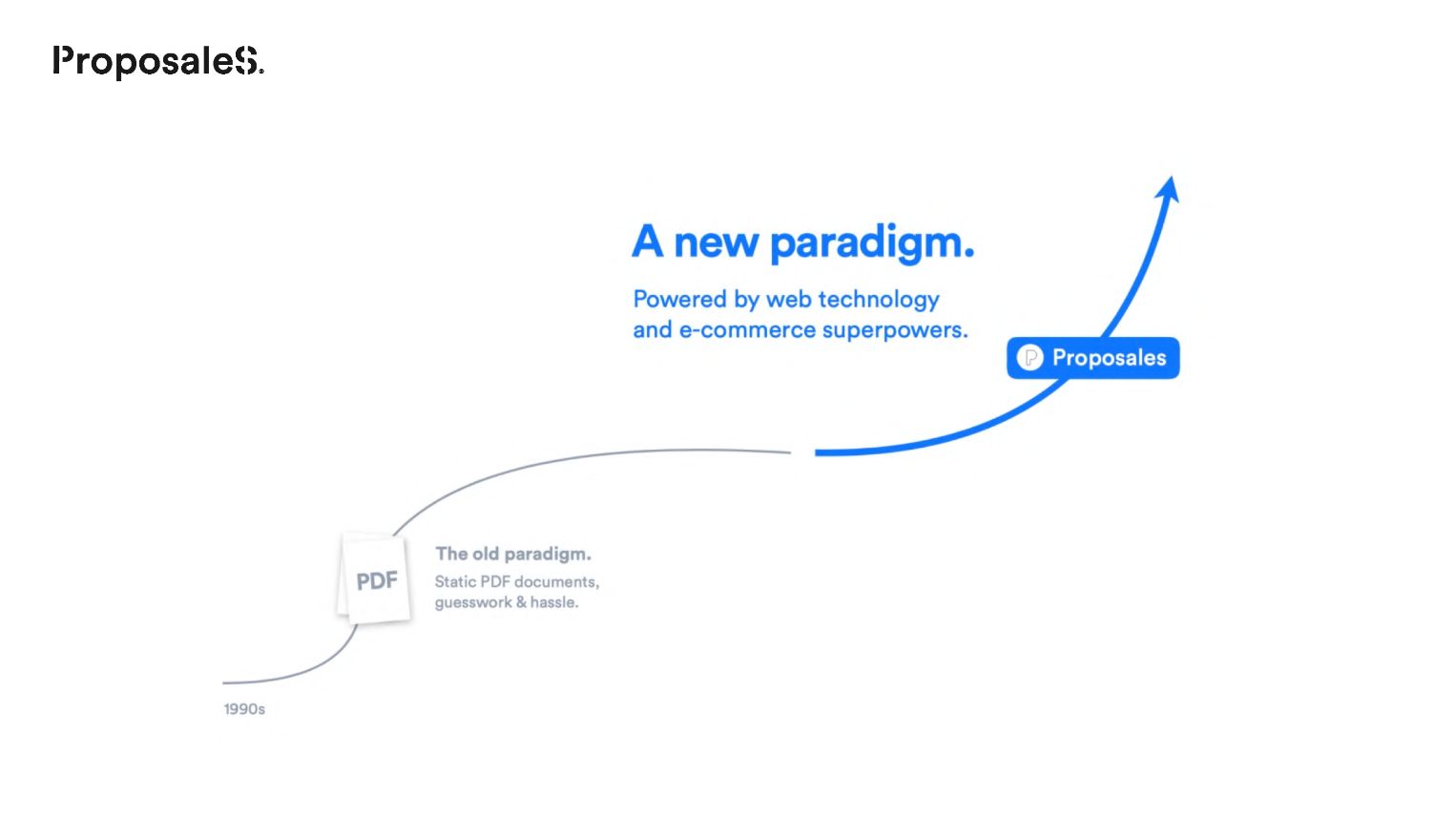 ProposaleS.

A new paradigm.

Powered by web technology and e-commerce superpowers.

Proposales

PDF

The old paradigm.

Static PDF documents, guesswork & hassle.

1990s